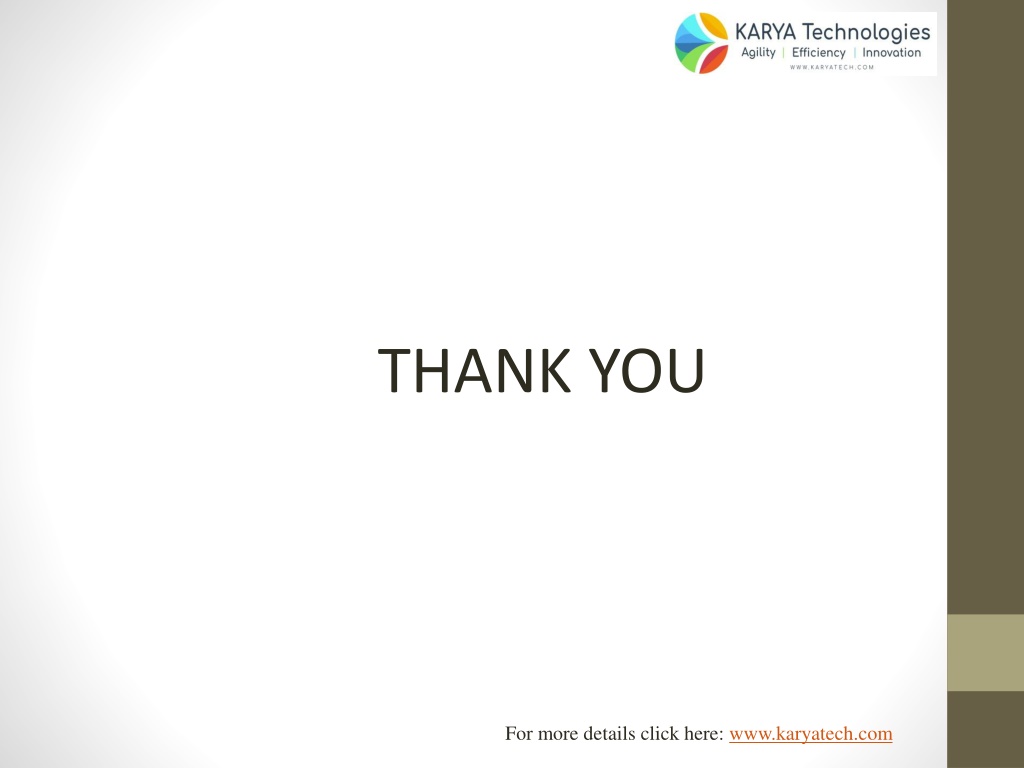 KARYA Technologies
Agility | Efficiency | Innovation
WWW.KARYATECH.COM

THANK YOU

For more details click here: www.karyatech.com